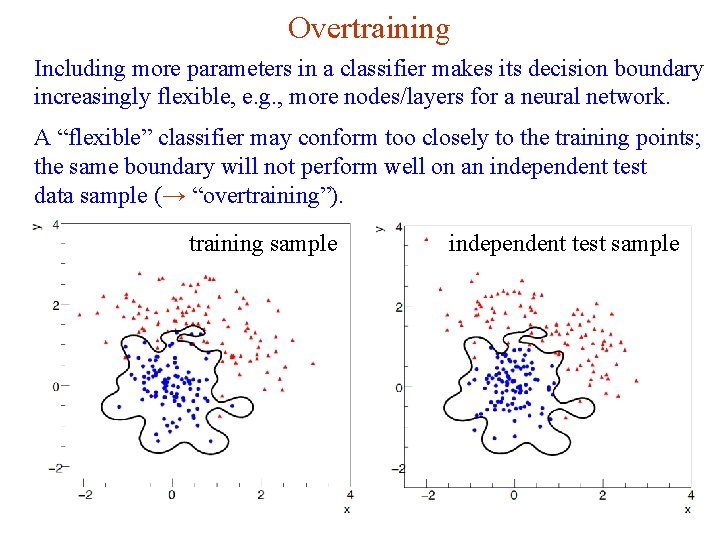 Overtraining

Including more parameters in a classifier makes its decision boundary increasingly flexible, e.g., more nodes/layers for a neural network.

A “flexible” classifier may conform too closely to the training points; the same boundary will not perform well on an independent test data sample (→ “overtraining”).

training sample

y
4
2
0
−2
−2
0
2
4
x

independent test sample

y
4
2
0
−2
−2
0
2
4
x